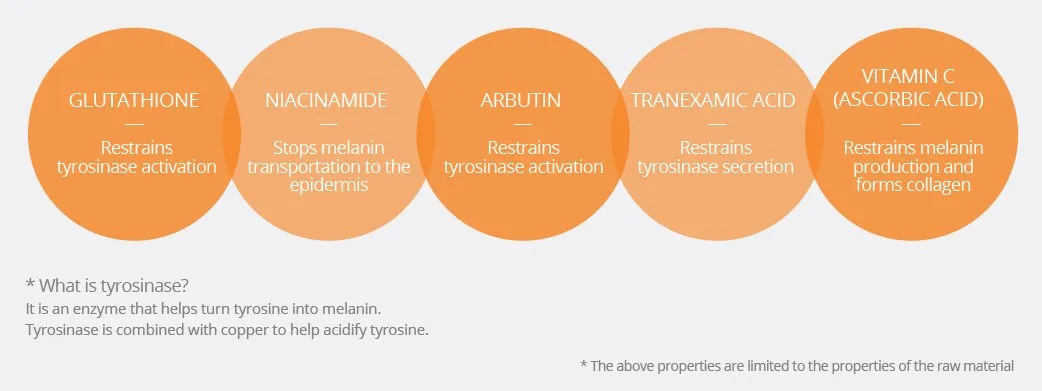 GLUTATHIONE
—
Restrains tyrosinase activation

NIACINAMIDE
—
Stops melanin transportation to the epidermis

ARBUTIN
—
Restrains tyrosinase activation

TRANEXAMIC ACID
—
Restrains tyrosinase secretion

VITAMIN C (ASCORBIC ACID)
—
Restrains melanin production and forms collagen

* What is tyrosinase?
It is an enzyme that helps turn tyrosine into melanin.
Tyrosinase is combined with copper to help acidify tyrosine.

* The above properties are limited to the properties of the raw material